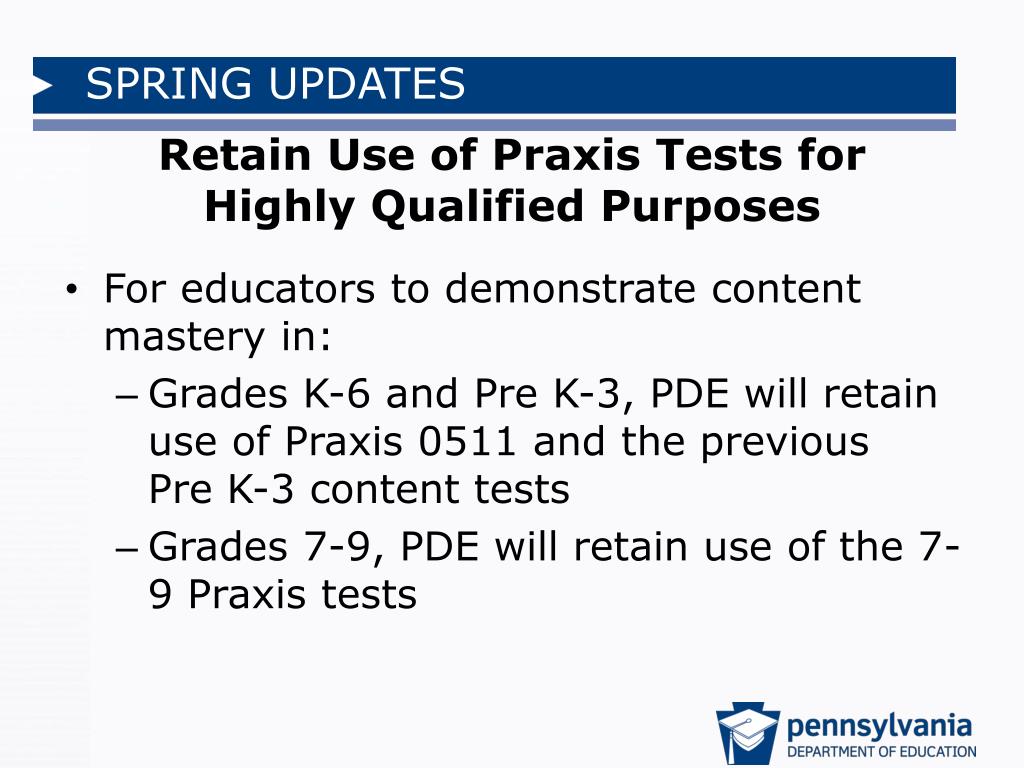 SPRING UPDATES

Retain Use of Praxis Tests for Highly Qualified Purposes

• For educators to demonstrate content mastery in:
– Grades K-6 and Pre K-3, PDE will retain use of Praxis 0511 and the previous Pre K-3 content tests
– Grades 7-9, PDE will retain use of the 7-9 Praxis tests

pennsylvania
DEPARTMENT OF EDUCATION